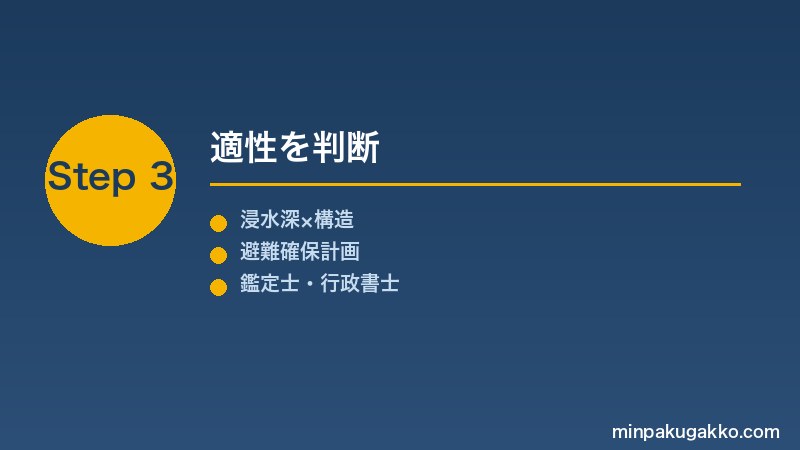 Step 3

適性を判断

浸水深×構造
避難確保計画
鑑定士・行政書士

minpakugakko.com